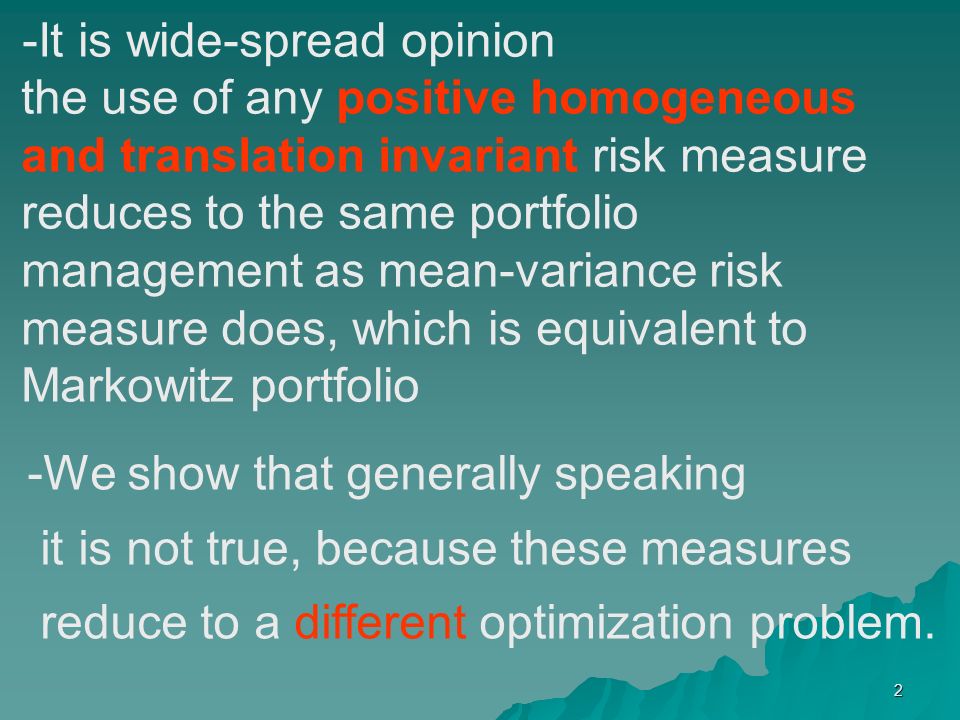 -It is wide-spread opinion the use of any positive homogeneous and translation invariant risk measure reduces to the same portfolio management as mean-variance risk measure does, which is equivalent to Markowitz portfolio

-We show that generally speaking it is not true, because these measures reduce to a different optimization problem.

2